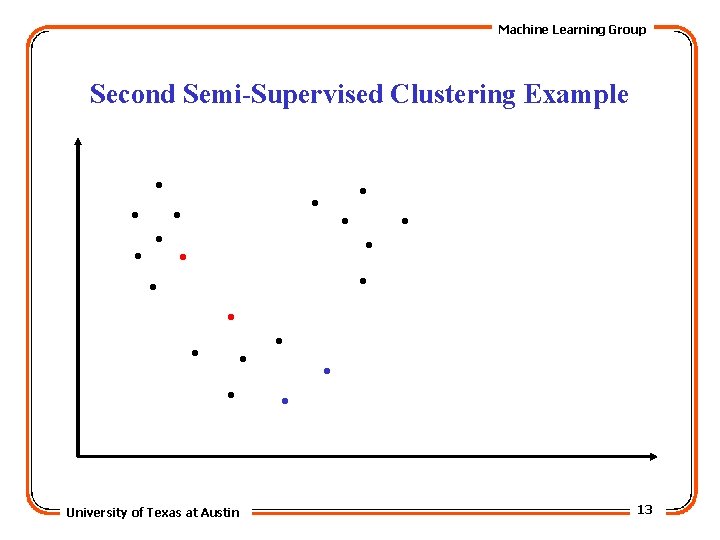 Machine Learning Group

Second Semi-Supervised Clustering Example

University of Texas at Austin

13